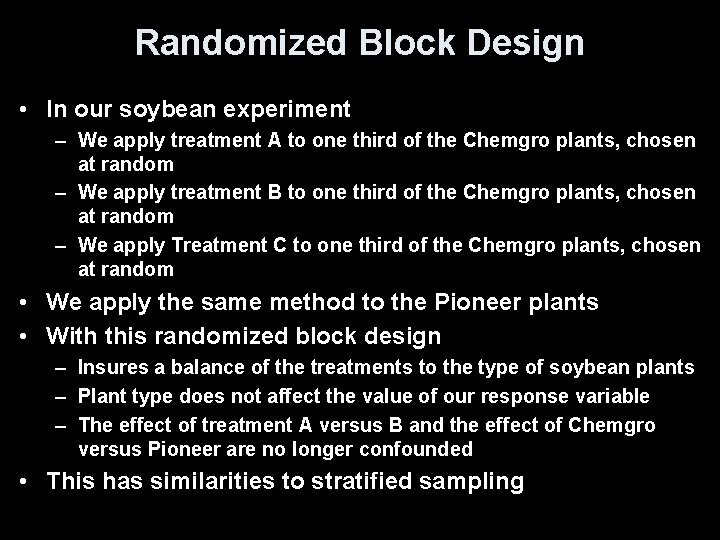 Randomized Block Design

• In our soybean experiment
– We apply treatment A to one third of the Chemgro plants, chosen at random
– We apply treatment B to one third of the Chemgro plants, chosen at random
– We apply Treatment C to one third of the Chemgro plants, chosen at random

• We apply the same method to the Pioneer plants

• With this randomized block design
– Insures a balance of the treatments to the type of soybean plants
– Plant type does not affect the value of our response variable
– The effect of treatment A versus B and the effect of Chemgro versus Pioneer are no longer confounded

• This has similarities to stratified sampling